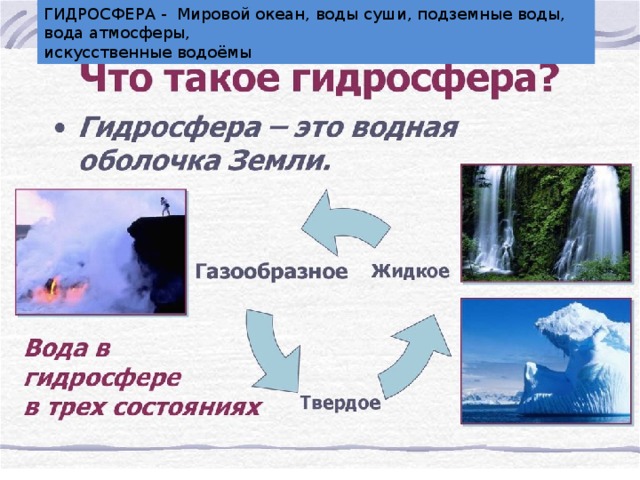 ГИДРОСФЕРА - Мировой океан, воды суши, подземные воды, вода атмосферы,
искусственные водоёмы

Что такое гидросфера?

• Гидросфера – это водная оболочка Земли.

Газообразное

Жидкое

Твердое

Вода в гидросфере в трех состояниях